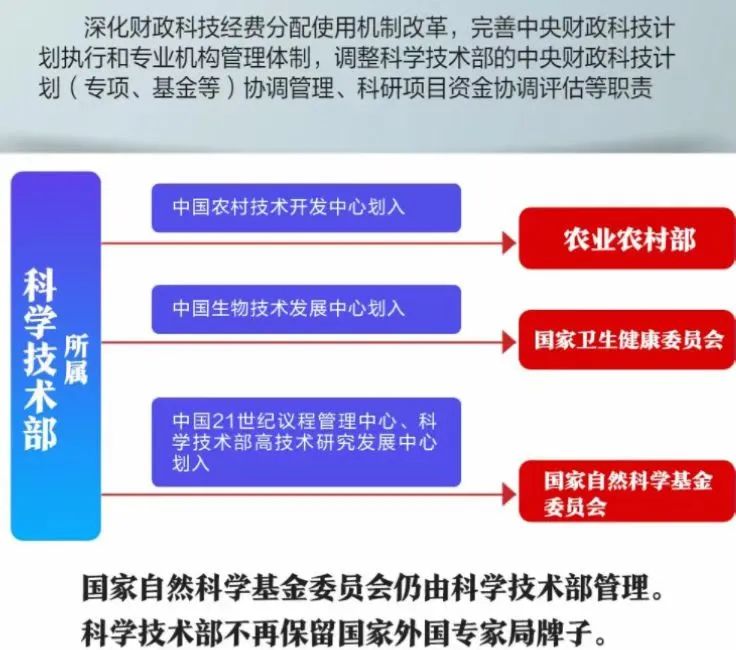 深化财政科技经费分配使用机制改革，完善中央财政科技计划执行和专业机构管理体制，调整科学技术部的中央财政科技计划（专项、基金等）协调管理、科研项目资金协调评估等职责

科学技术部

所属

中国农村技术开发中心划入

农业农村部

中国生物技术发展中心划入

国家卫生健康委员会

中国21世纪议程管理中心、科学技术部高技术研究发展中心划入

国家自然科学基金委员会

国家自然科学基金委员会仍由科学技术部管理。
科学技术部不再保留国家外国专家局牌子。